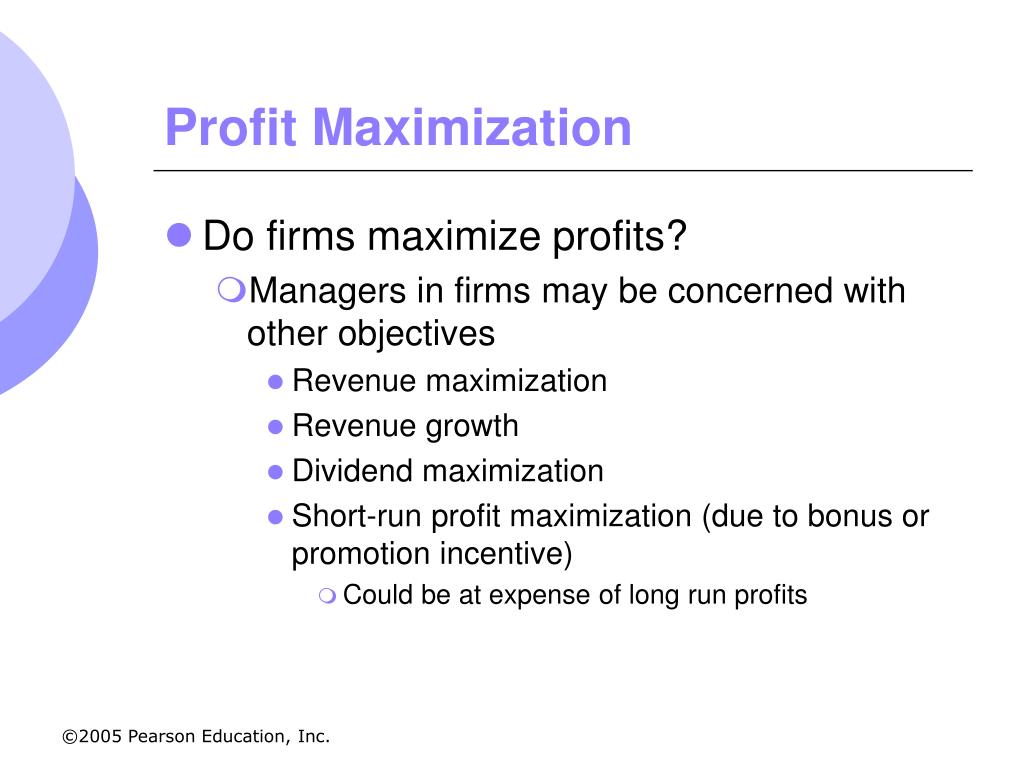 Profit Maximization

Do firms maximize profits?

Managers in firms may be concerned with other objectives

Revenue maximization

Revenue growth

Dividend maximization

Short-run profit maximization (due to bonus or promotion incentive)

Could be at expense of long run profits

©2005 Pearson Education, Inc.